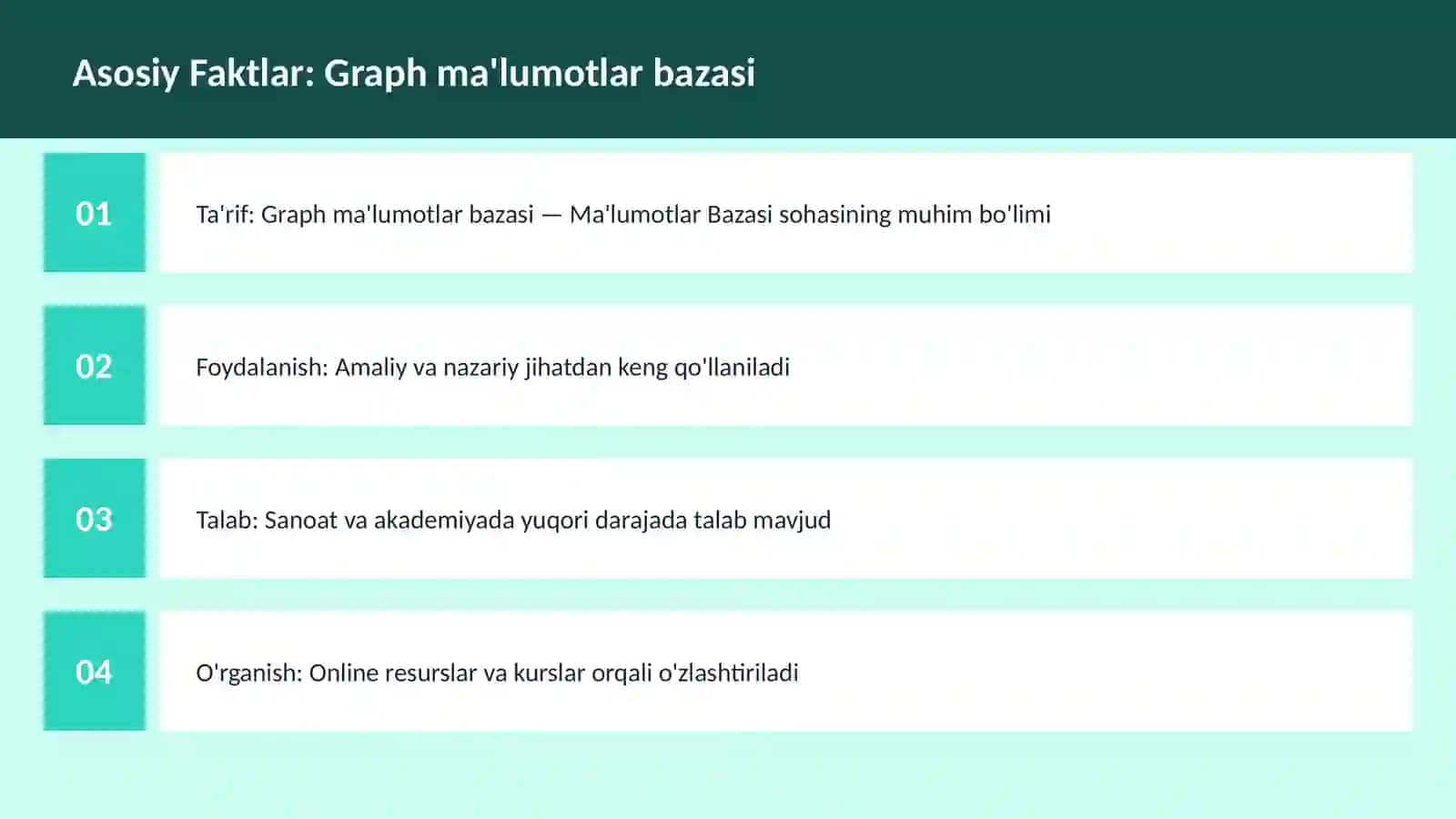 Asosiy Faktlar: Graph ma'lumotlar bazasi

01

Ta'rif: Graph ma'lumotlar bazasi — Ma'lumotlar Bazasi sohasining muhim bo'limi

02

Foydalanish: Amaliy va nazariy jihatdan keng qo'llaniladi

03

Talab: Sanoat va akademiyada yuqori darajada talab mavjud

04

O'rganish: Online resurslar va kurslar orqali o'zlashtiriladi